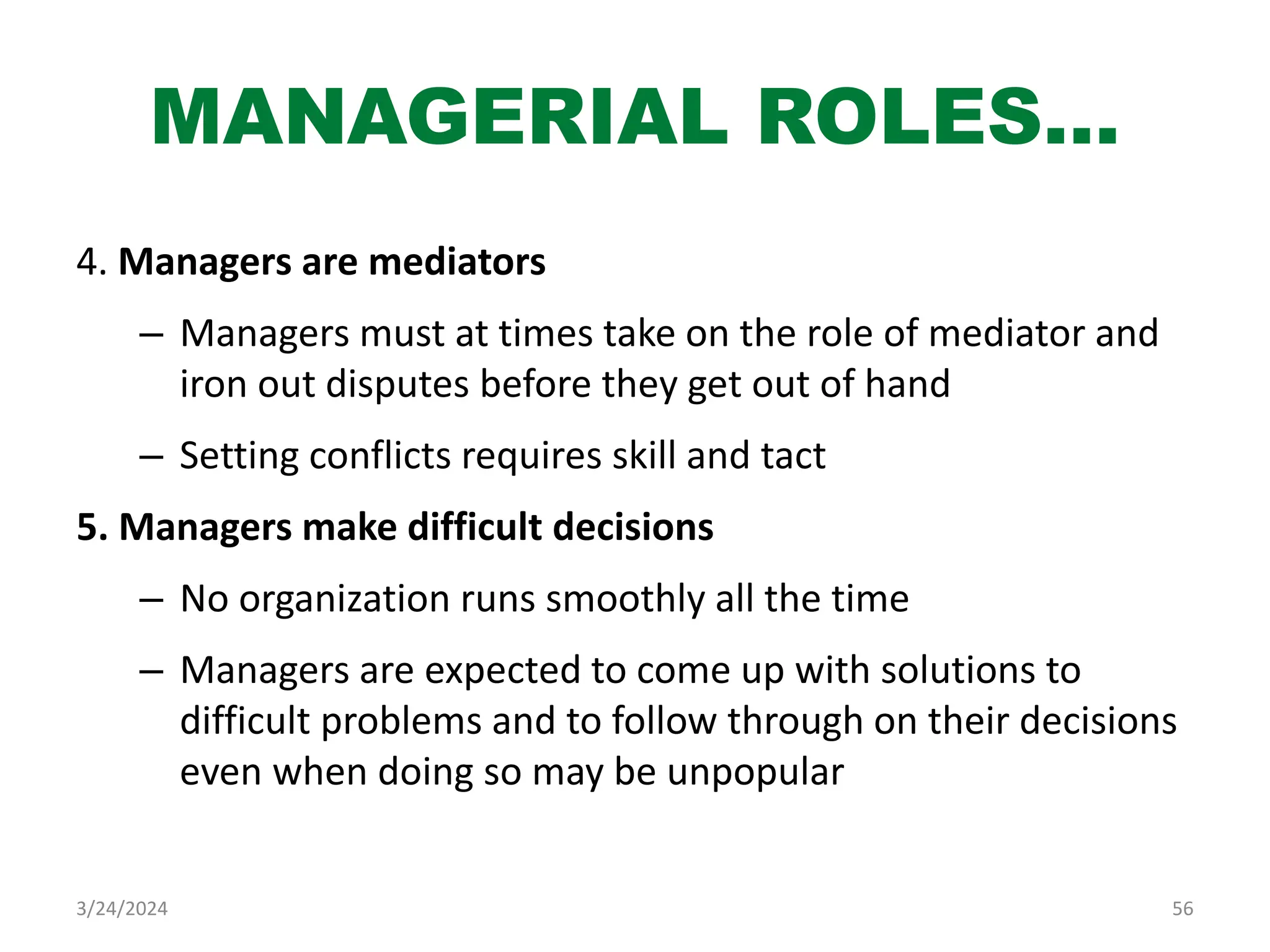 MANAGERIAL ROLES…

4. Managers are mediators

– Managers must at times take on the role of mediator and iron out disputes before they get out of hand

– Setting conflicts requires skill and tact

5. Managers make difficult decisions

– No organization runs smoothly all the time

– Managers are expected to come up with solutions to difficult problems and to follow through on their decisions even when doing so may be unpopular

3/24/2024

56